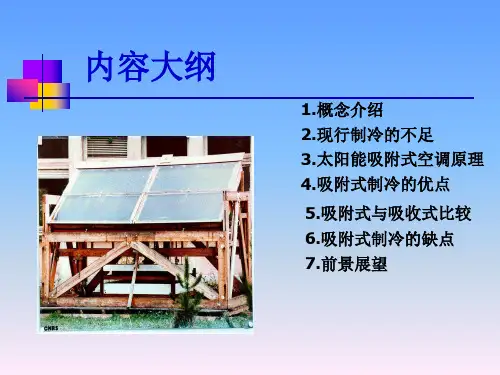 内容大纲

1.概念介绍
2.现行制冷的不足
3.太阳能吸附式空调原理
4.吸附式制冷的优点
5.吸附式与吸收式比较
6.吸附式制冷的缺点
7.前景展望

CNRS